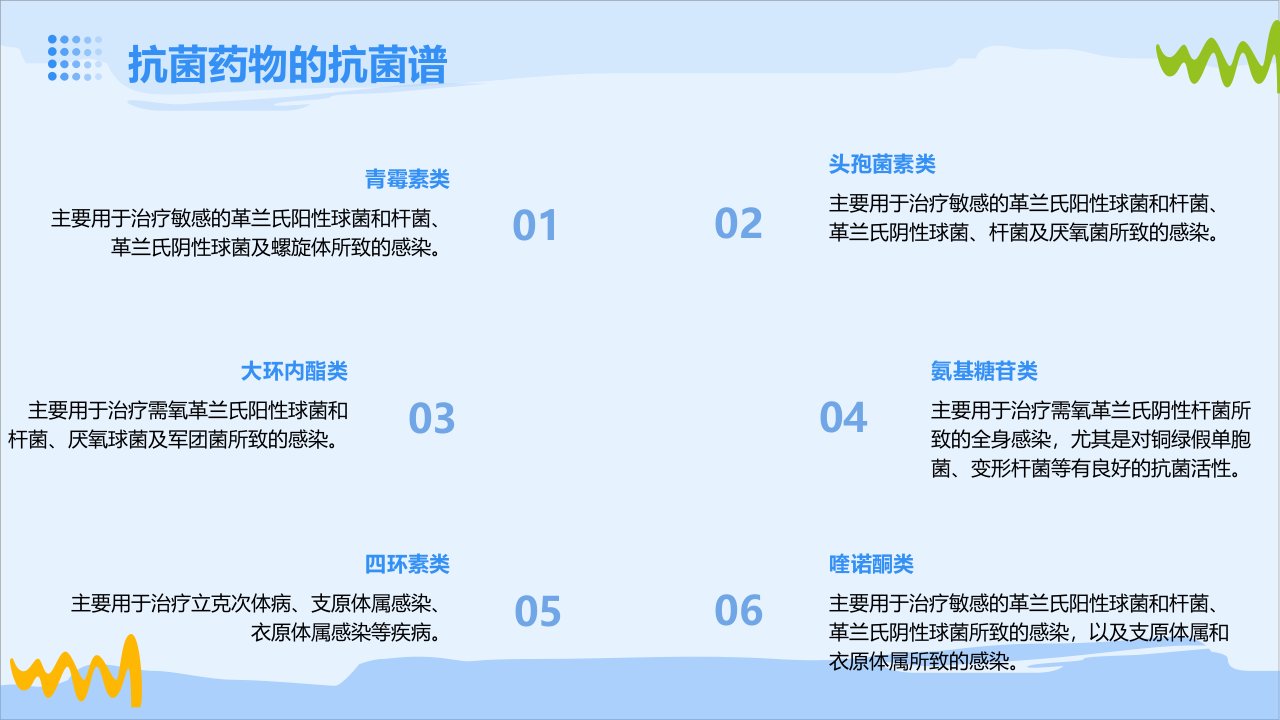 抗菌药物的抗菌谱

青霉素类

主要用于治疗敏感的革兰氏阳性球菌和杆菌、革兰氏阴性球菌及螺旋体所致的感染。

01

02

头孢菌素类

主要用于治疗敏感的革兰氏阳性球菌和杆菌、革兰氏阴性球菌、杆菌及厌氧菌所致的感染。

大环内酯类

主要用于治疗需氧革兰氏阳性球菌和杆菌、厌氧球菌及军团菌所致的感染。

03

04

氨基糖苷类

主要用于治疗需氧革兰氏阴性杆菌所致的全身感染，尤其是对铜绿假单胞菌、变形杆菌等有良好的抗菌活性。

四环素类

主要用于治疗立克次体病、支原体属感染、衣原体属感染等疾病。

05

06

喹诺酮类

主要用于治疗敏感的革兰氏阳性球菌和杆菌、革兰氏阴性球菌所致的感染，以及支原体属和衣原体属所致的感染。